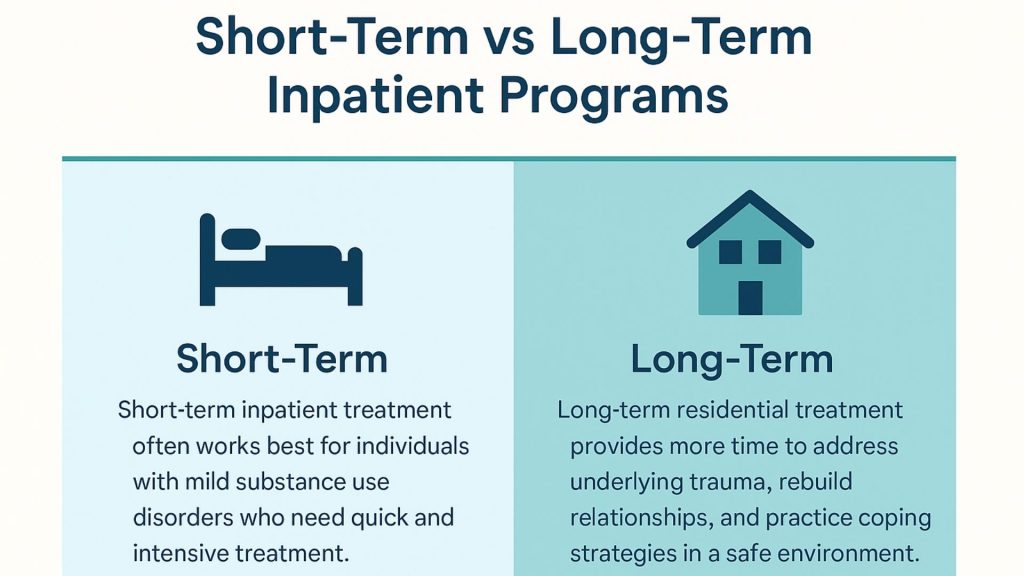 Short-Term vs Long-Term Inpatient Programs

Short-Term

Short-term inpatient treatment often works best for individuals with mild substance use disorders who need quick and intensive treatment.

Long-Term

Long-term residential treatment provides more time to address underlying trauma, rebuild relationships, and practice coping strategies in a safe environment.